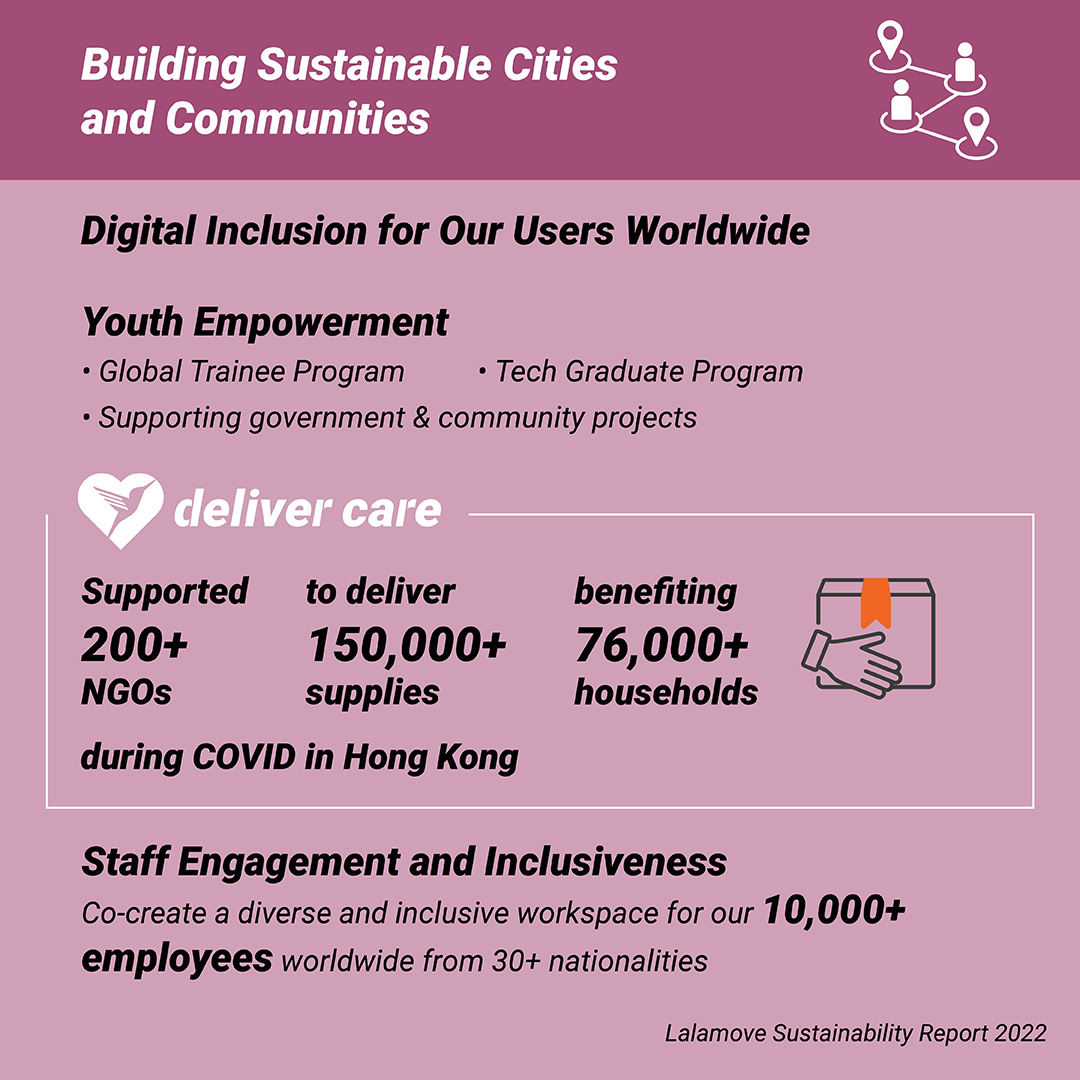 Building Sustainable Cities and Communities

Digital Inclusion for Our Users Worldwide

Youth Empowerment
• Global Trainee Program
• Tech Graduate Program
• Supporting government & community projects

deliver care

Supported 200+ NGOs

to deliver 150,000+ supplies

benefiting 76,000+ households

during COVID in Hong Kong

Staff Engagement and Inclusiveness
Co-create a diverse and inclusive workspace for our 10,000+ employees worldwide from 30+ nationalities

Lalamove Sustainability Report 2022